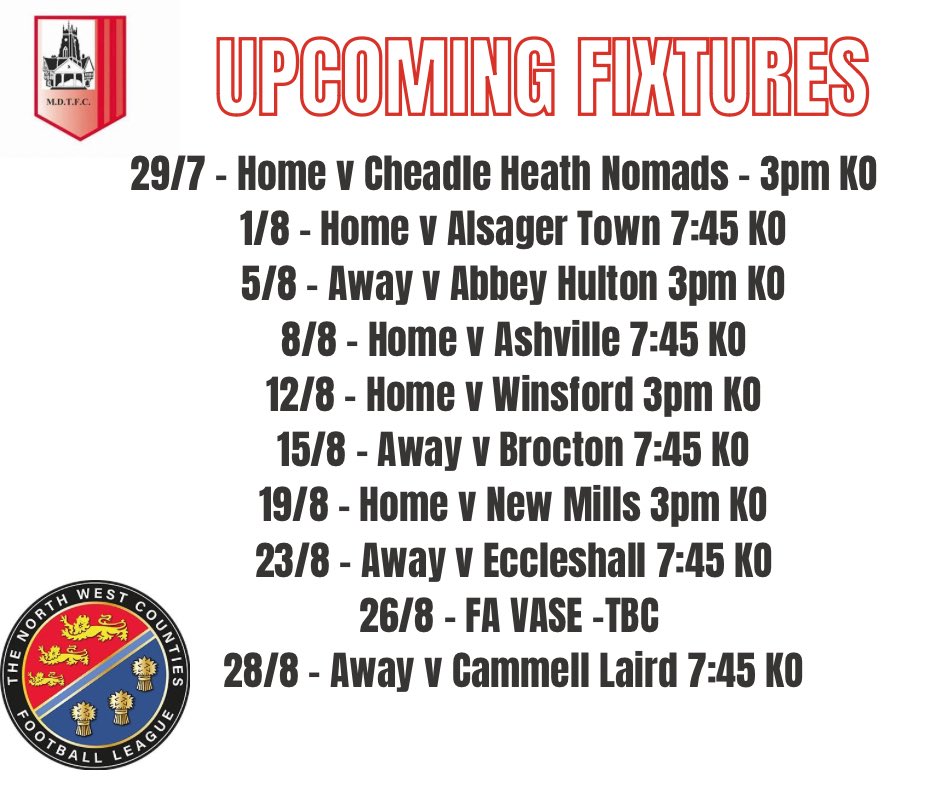 M.D.T.F.C.

UPCOMING FIXTURES

29/7 - Home v Cheadle Heath Nomads - 3pm KO
1/8 - Home v Alsager Town 7:45 KO
5/8 - Away v Abbey Hulton 3pm KO
8/8 - Home v Ashville 7:45 KO
12/8 - Home v Winsford 3pm KO
15/8 - Away v Brocton 7:45 KO
19/8 - Home v New Mills 3pm KO
23/8 - Away v Eccleshall 7:45 KO
26/8 - FA VASE -TBC
28/8 - Away v Cammell Laird 7:45 KO

THE NORTH WEST COUNTIES FOOTBALL LEAGUE